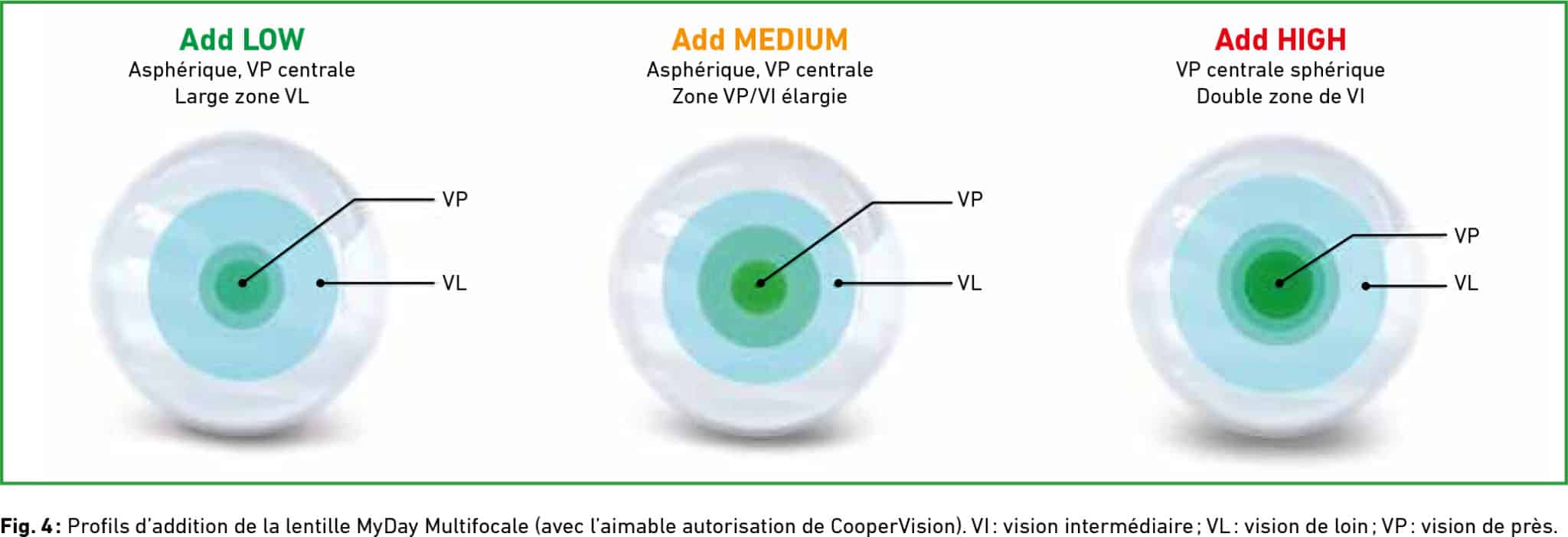 Add LOW
Asphérique, VP centrale
Large zone VL

VP
VL

Add MEDIUM
Asphérique, VP centrale
Zone VP/VI élargie

VP
VL

Add HIGH
VP centrale sphérique
Double zone de VI

VP
VL

Fig. 4 : Profils d'addition de la lentille MyDay Multifocale (avec l'aimable autorisation de CooperVision). VI : vision intermédiaire ; VL : vision de loin ; VP : vision de près.